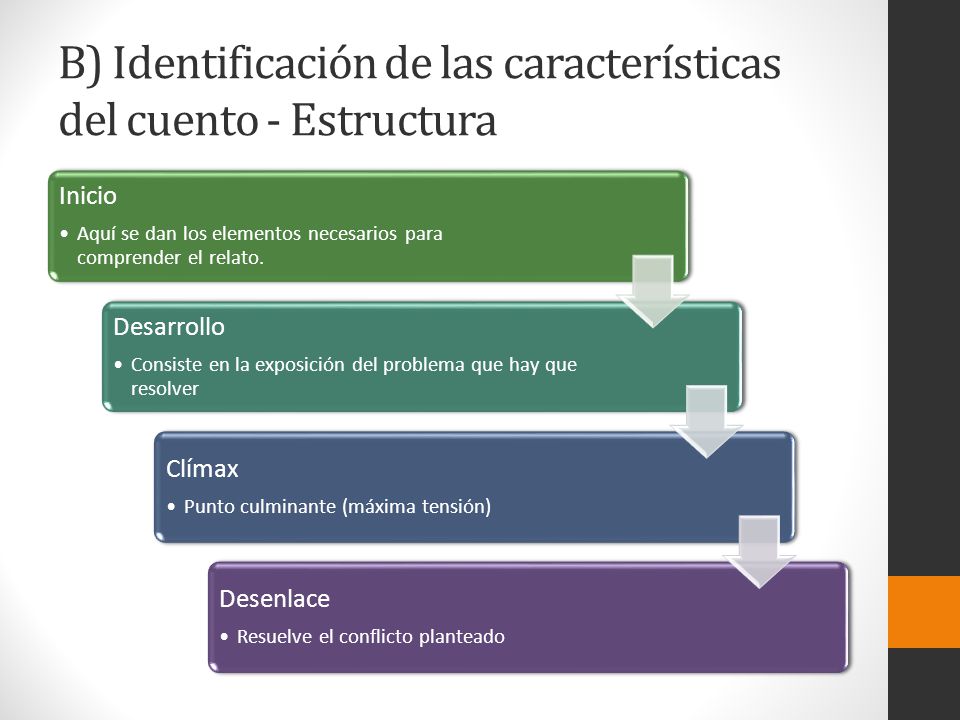 B) Identificación de las características del cuento - Estructura

Inicio

• Aquí se dan los elementos necesarios para comprender el relato.

Desarrollo

• Consiste en la exposición del problema que hay que resolver

Clímax

• Punto culminante (máxima tensión)

Desenlace

• Resuelve el conflicto planteado